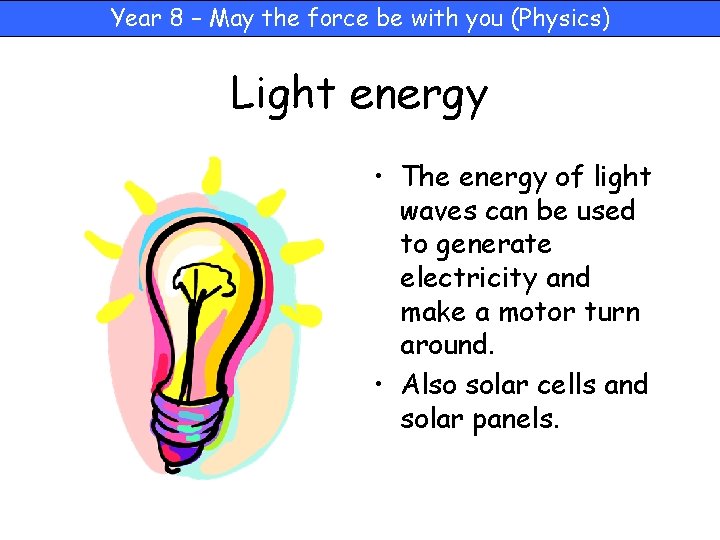 Year 8 – May the force be with you (Physics)

Light energy

• The energy of light waves can be used to generate electricity and make a motor turn around.
• Also solar cells and solar panels.